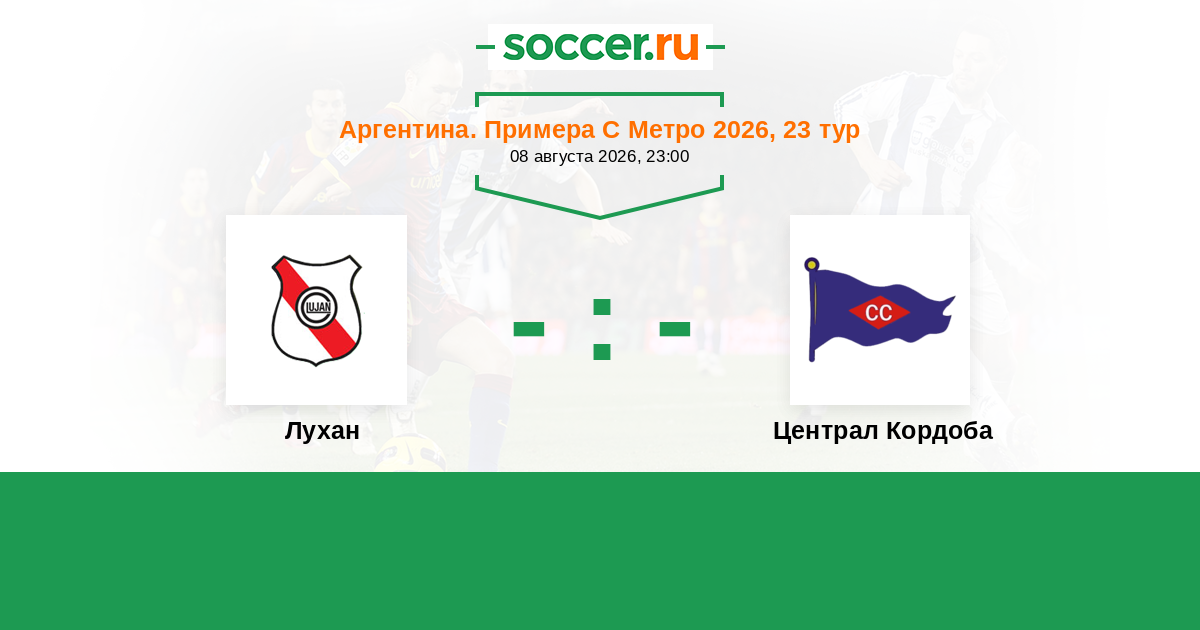 soccer.ru

Аргентина. Примера С Метро 2026, 23 тур
08 августа 2026, 23:00

LUJAN

- : -

CC

Лухан

Централ Кордоба